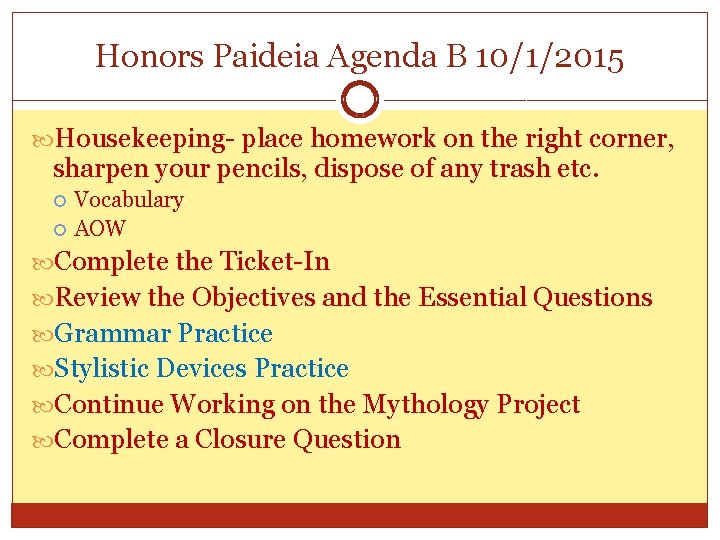 Honors Paideia Agenda B 10/1/2015

Housekeeping- place homework on the right corner, sharpen your pencils, dispose of any trash etc.
Vocabulary
AOW

Complete the Ticket-In

Review the Objectives and the Essential Questions

Grammar Practice

Stylistic Devices Practice

Continue Working on the Mythology Project

Complete a Closure Question